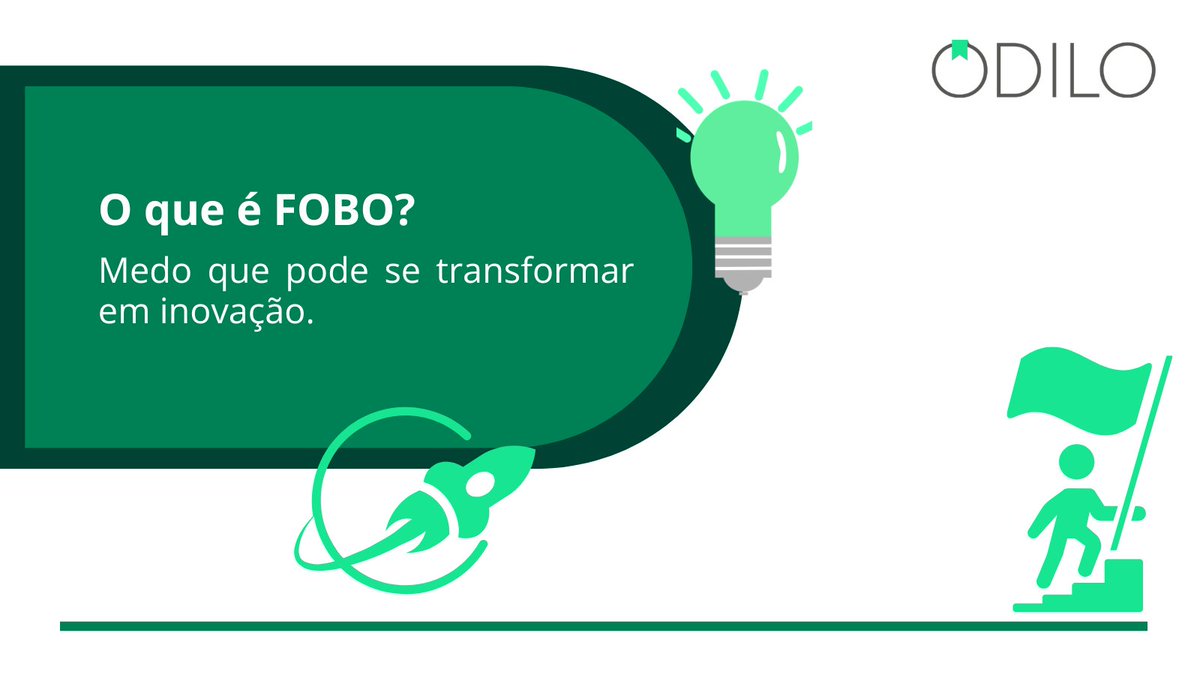 ODILO

O que é FOBO?

Medo que pode se transformar em inovação.